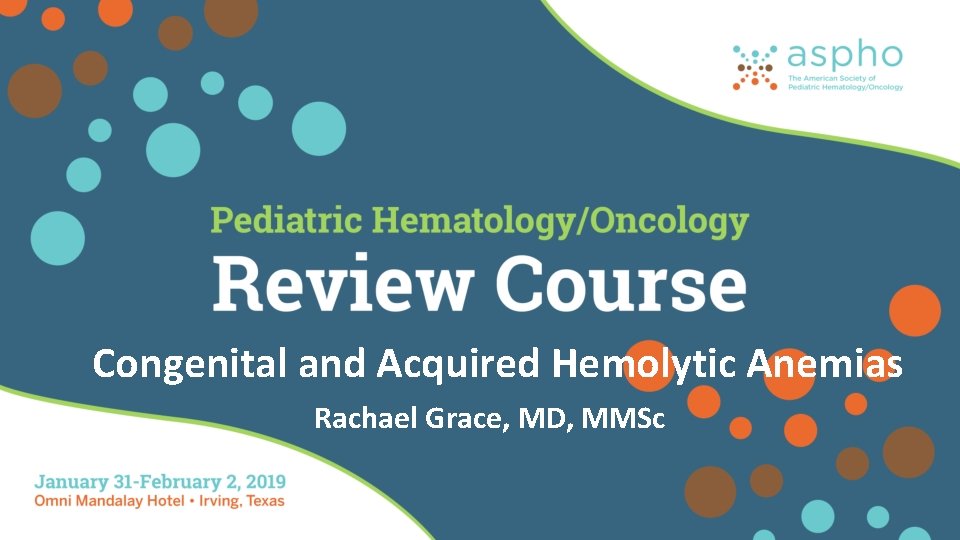 aspho
The American Society of Pediatric Hematology/Oncology

Pediatric Hematology/Oncology
Review Course

Congenital and Acquired Hemolytic Anemias
Rachael Grace, MD, MMSc

January 31-February 2, 2019
Omni Mandalay Hotel • Irving, Texas